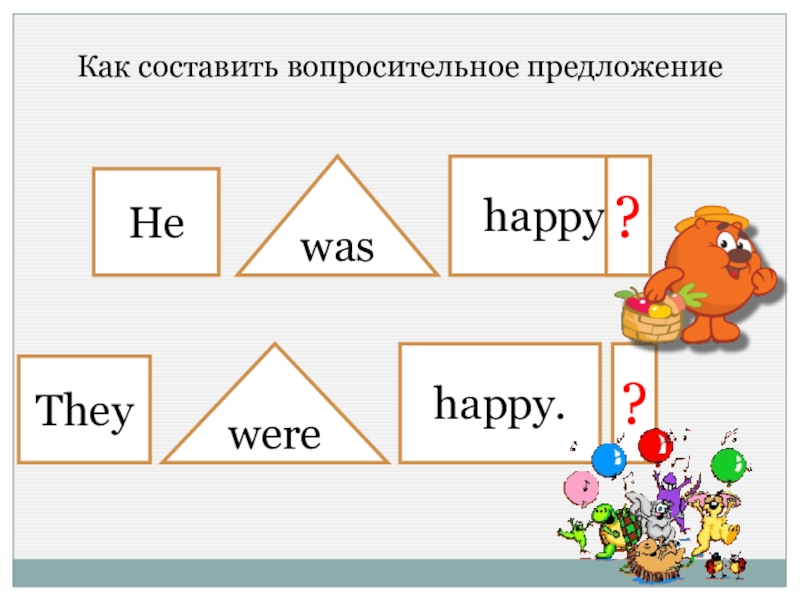 Как составить вопросительное предложение

He

was

happy

?

They

were

happy.

?